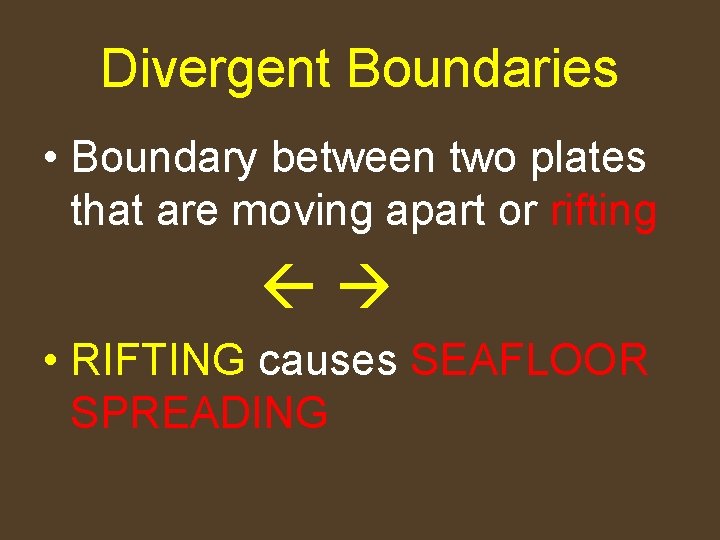 Divergent Boundaries

• Boundary between two plates that are moving apart or rifting

← →

• RIFTING causes SEAFLOOR SPREADING